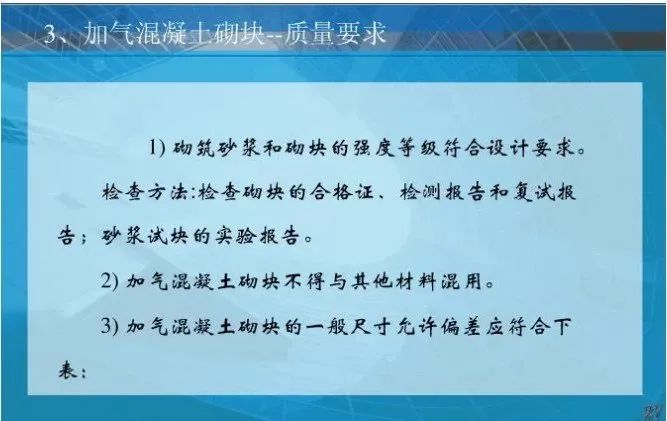 3、加气混凝土砌块--质量要求

1) 砌筑砂浆和砌块的强度等级符合设计要求。

检查方法:检查砌块的合格证、检测报告和复试报告；砂浆试块的实验报告。

2) 加气混凝土砌块不得与其他材料混用。

3) 加气混凝土砌块的一般尺寸允许偏差应符合下表：